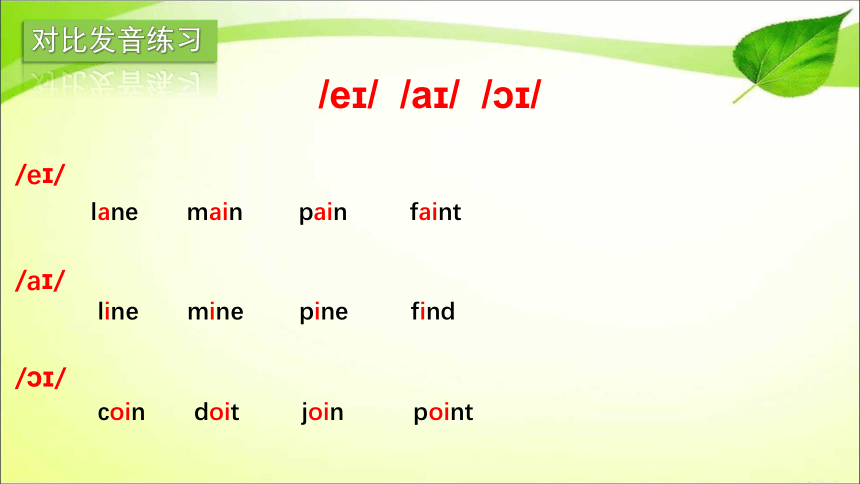 对比发音练习

/eɪ/ /aɪ/ /ɔɪ/

/eɪ/
lane main pain faint

/aɪ/
line mine pine find

/ɔɪ/
coin doit join point